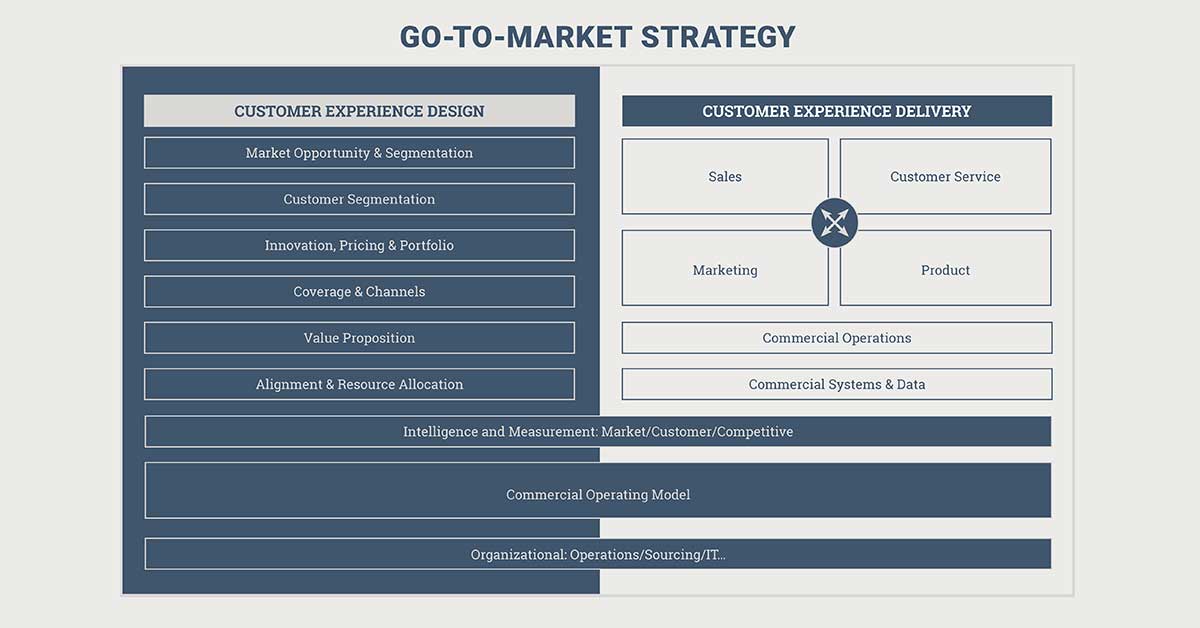 GO-TO-MARKET STRATEGY

CUSTOMER EXPERIENCE DESIGN

Market Opportunity & Segmentation

Customer Segmentation

Innovation, Pricing & Portfolio

Coverage & Channels

Value Proposition

Alignment & Resource Allocation

CUSTOMER EXPERIENCE DELIVERY

Sales

Customer Service

Marketing

Product

Commercial Operations

Commercial Systems & Data

Intelligence and Measurement: Market/Customer/Competitive

Commercial Operating Model

Organizational: Operations/Sourcing/IT...